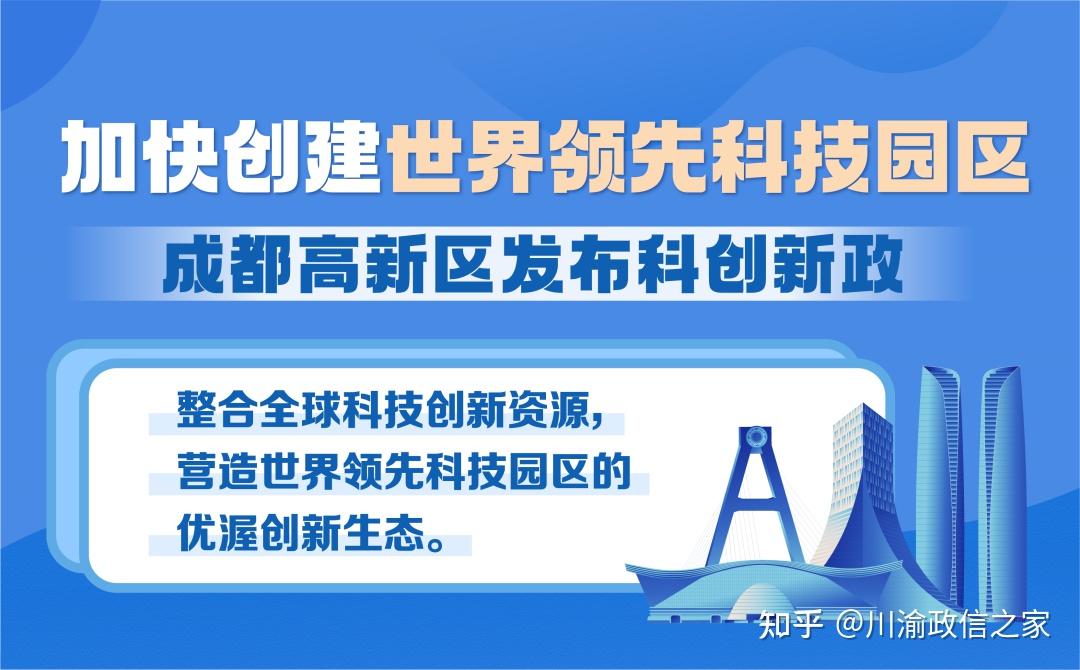 加快创建世界领先科技园区

成都高新区发布科创新政

整合全球科技创新资源，营造世界领先科技园区的优渥创新生态。

知乎 @川渝政信之家